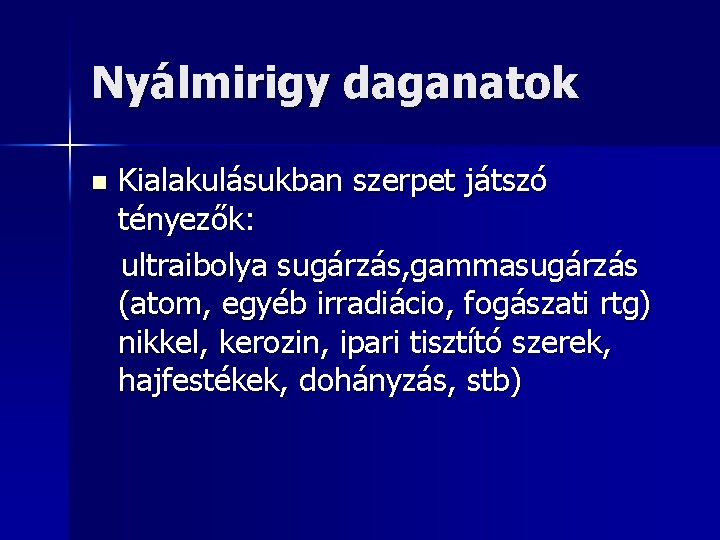 Nyálmirigy daganatok

Kialakulásukban szerpet játszó tényezők:

ultraibolya sugárzás,gammasugárzás (atom, egyéb irradiácio, fogászati rtg) nikkel, kerozin, ipari tisztító szerek, hajfestékek, dohányzás, stb)